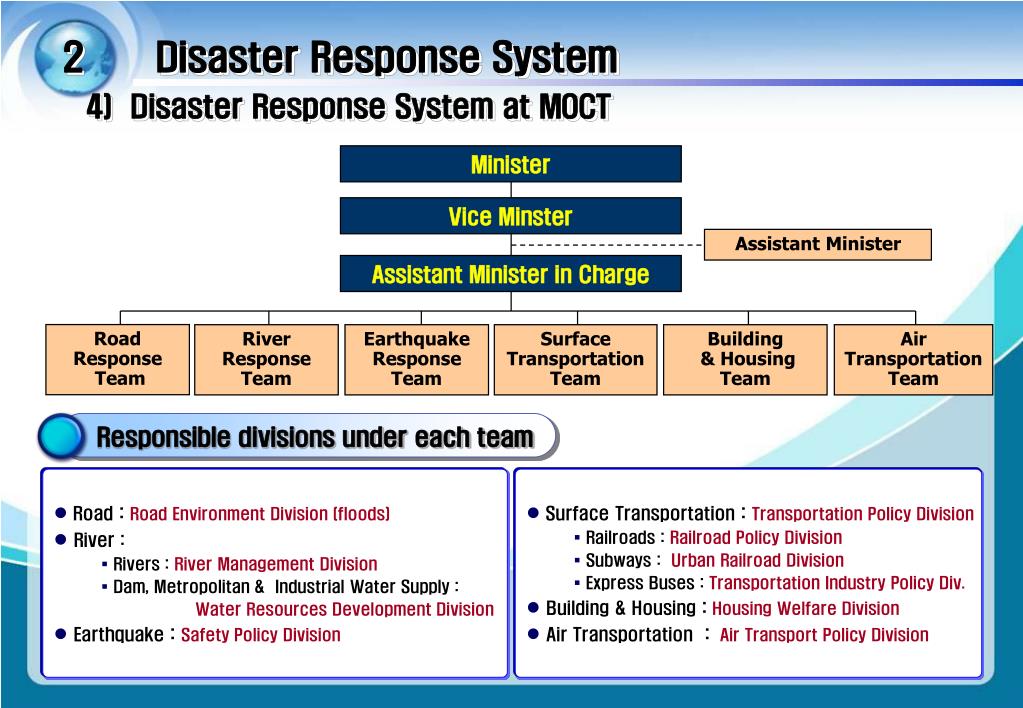 2 Disaster Response System

4) Disaster Response System at MOCT

Minister

Vice Minster

Assistant Minister

Assistant Minister in Charge

Road Response Team

River Response Team

Earthquake Response Team

Surface Transportation Team

Building & Housing Team

Air Transportation Team

Responsible divisions under each team

● Road : Road Environment Division (floods)
● River :
▪ Rivers : River Management Division
▪ Dam, Metropolitan & Industrial Water Supply : Water Resources Development Division
● Earthquake : Safety Policy Division

● Surface Transportation : Transportation Policy Division
▪ Railroads : Railroad Policy Division
▪ Subways : Urban Railroad Division
▪ Express Buses : Transportation Industry Policy Div.
● Building & Housing : Housing Welfare Division
● Air Transportation : Air Transport Policy Division